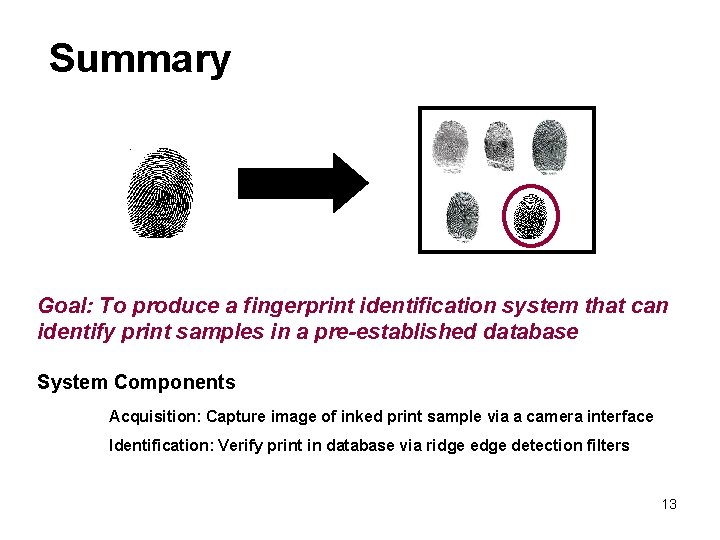 Summary

Goal: To produce a fingerprint identification system that can identify print samples in a pre-established database

System Components

Acquisition: Capture image of inked print sample via a camera interface

Identification: Verify print in database via ridge edge detection filters

13